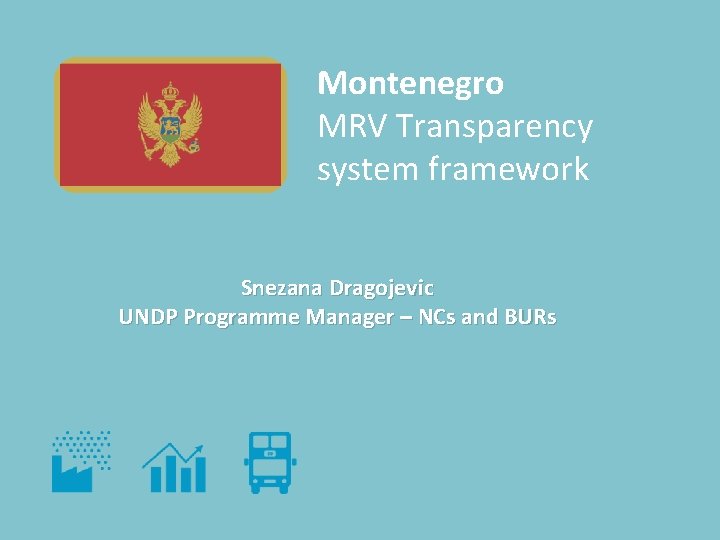 Montenegro
MRV Transparency system framework

Snezana Dragojevic
UNDP Programme Manager – NCs and BURs